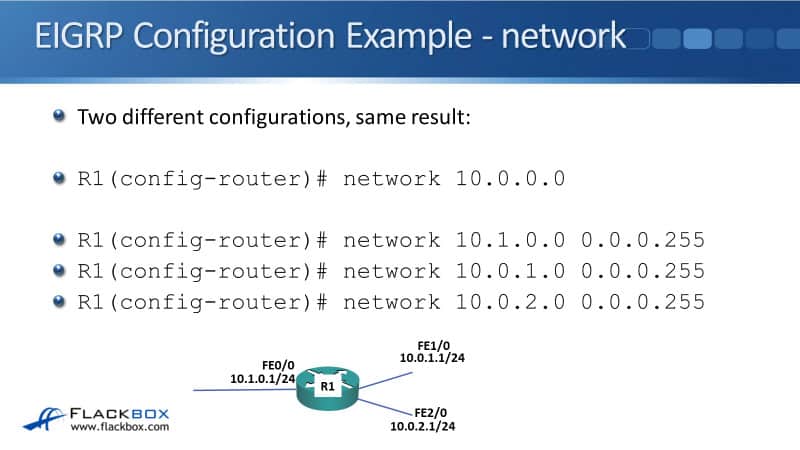 EIGRP Configuration Example - network

Two different configurations, same result:

R1(config-router)# network 10.0.0.0

R1(config-router)# network 10.1.0.0 0.0.0.255
R1(config-router)# network 10.0.1.0 0.0.0.255
R1(config-router)# network 10.0.2.0 0.0.0.255

FE0/0
10.1.0.1/24
R1
FE1/0
10.0.1.1/24
FE2/0
10.0.2.1/24

FLACKBOX
www.flackbox.com